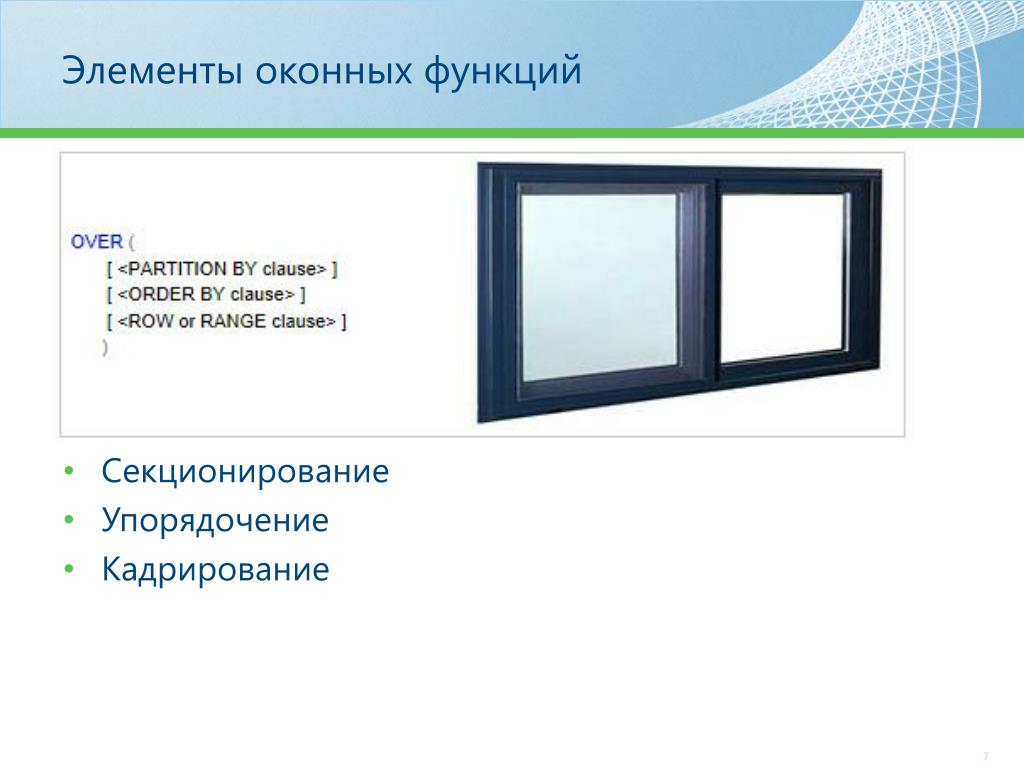 Элементы оконных функций

OVER (
[ <PARTITION BY clause> ]
[ <ORDER BY clause> ]
[ <ROW or RANGE clause> ]
)

• Секционирование
• Упорядочение
• Кадрирование

7